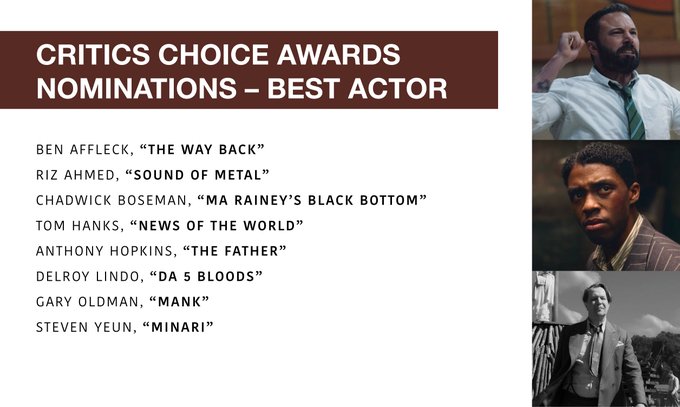 CRITICS CHOICE AWARDS NOMINATIONS – BEST ACTOR

BEN AFFLECK, “THE WAY BACK”
RIZ AHMED, “SOUND OF METAL”
CHADWICK BOSEMAN, “MA RAINEY’S BLACK BOTTOM”
TOM HANKS, “NEWS OF THE WORLD”
ANTHONY HOPKINS, “THE FATHER”
DELROY LINDO, “DA 5 BLOODS”
GARY OLDMAN, “MANK”
STEVEN YEUN, “MINARI”